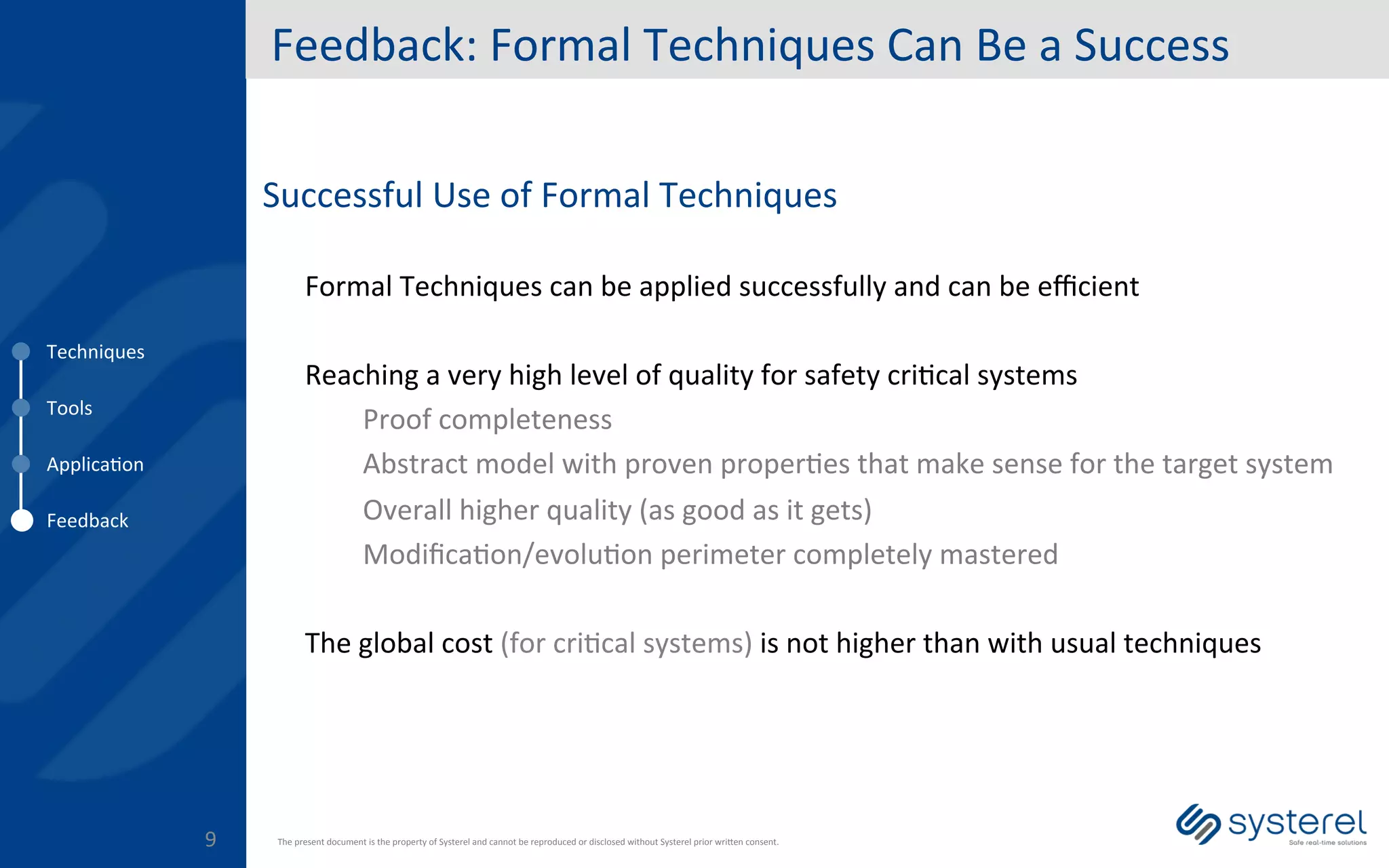 Feedback: Formal Techniques Can Be a Success

Techniques
Tools
Application
Feedback

Successful Use of Formal Techniques

Formal Techniques can be applied successfully and can be efficient

Reaching a very high level of quality for safety critical systems

Proof completeness

Abstract model with proven properties that make sense for the target system

Overall higher quality (as good as it gets)

Modification/evolution perimeter completely mastered

The global cost (for critical systems) is not higher than with usual techniques

9

The present document is the property of Systerel and cannot be reproduced or disclosed without Systerel prior written consent.

systerel
Safe real-time solutions